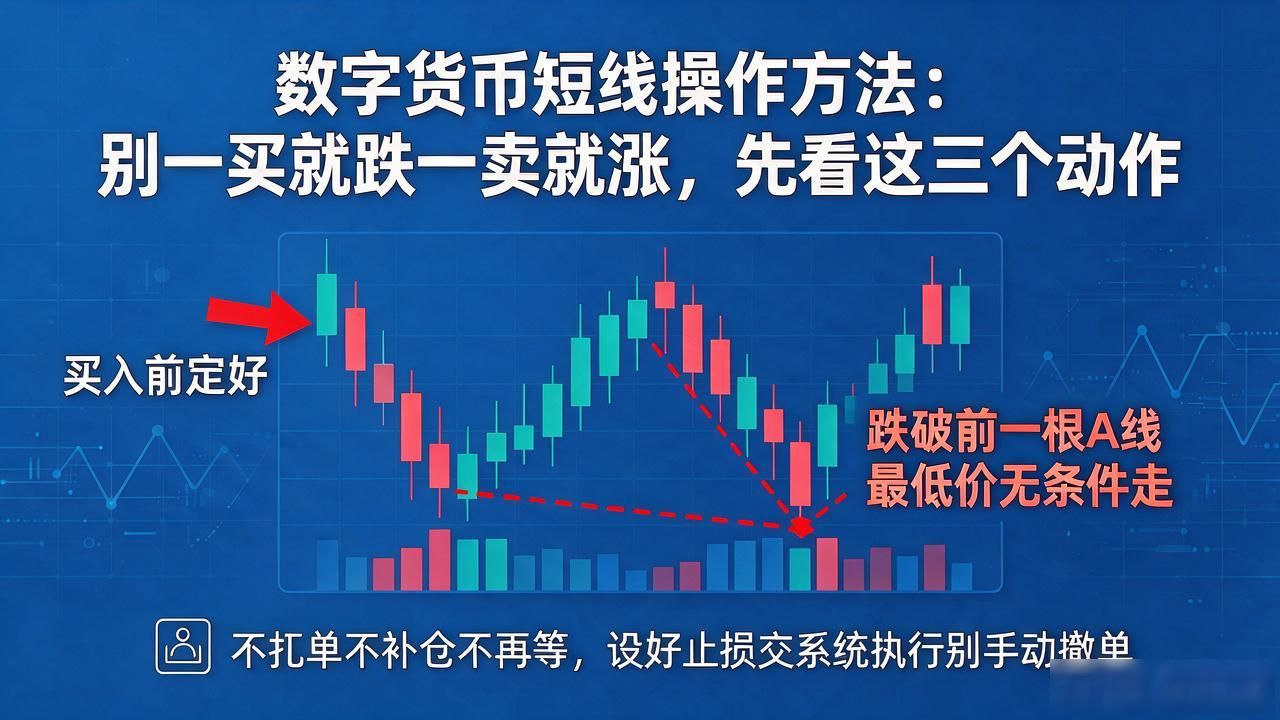 数字货币短线操作方法：
别一买就跌一卖就涨，先看这三个动作

买入前定好

跌破前一根A线
最低价无条件走

不扛单不补仓不再等，设好止损交系统执行别手动撤单